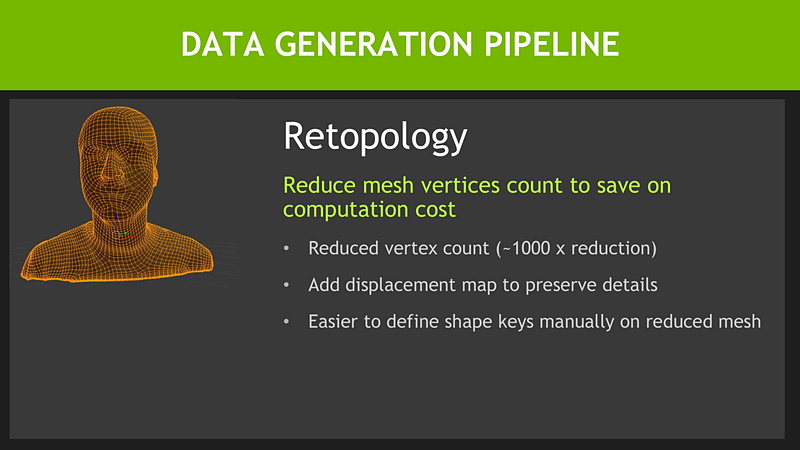 DATA GENERATION PIPELINE

Retopology

Reduce mesh vertices count to save on computation cost

• Reduced vertex count (~1000 x reduction)

• Add displacement map to preserve details

• Easier to define shape keys manually on reduced mesh